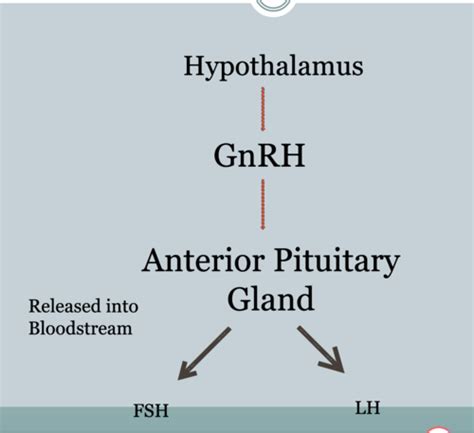 Hypothalamus

GnRH

Anterior Pituitary Gland

Released into Bloodstream

FSH

LH